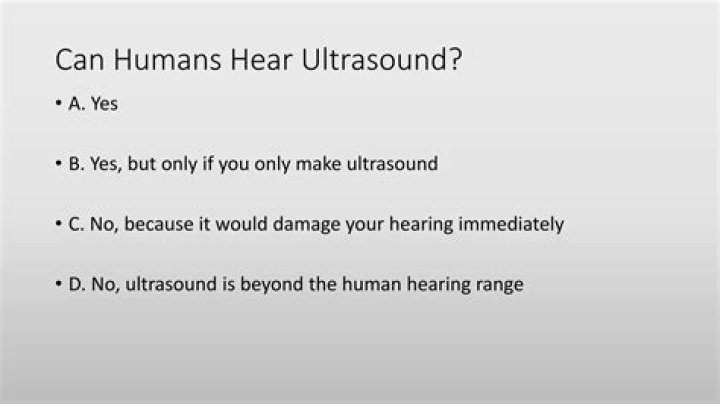 Can Humans Hear Ultrasound?

• A. Yes

• B. Yes, but only if you only make ultrasound

• C. No, because it would damage your hearing immediately

• D. No, ultrasound is beyond the human hearing range